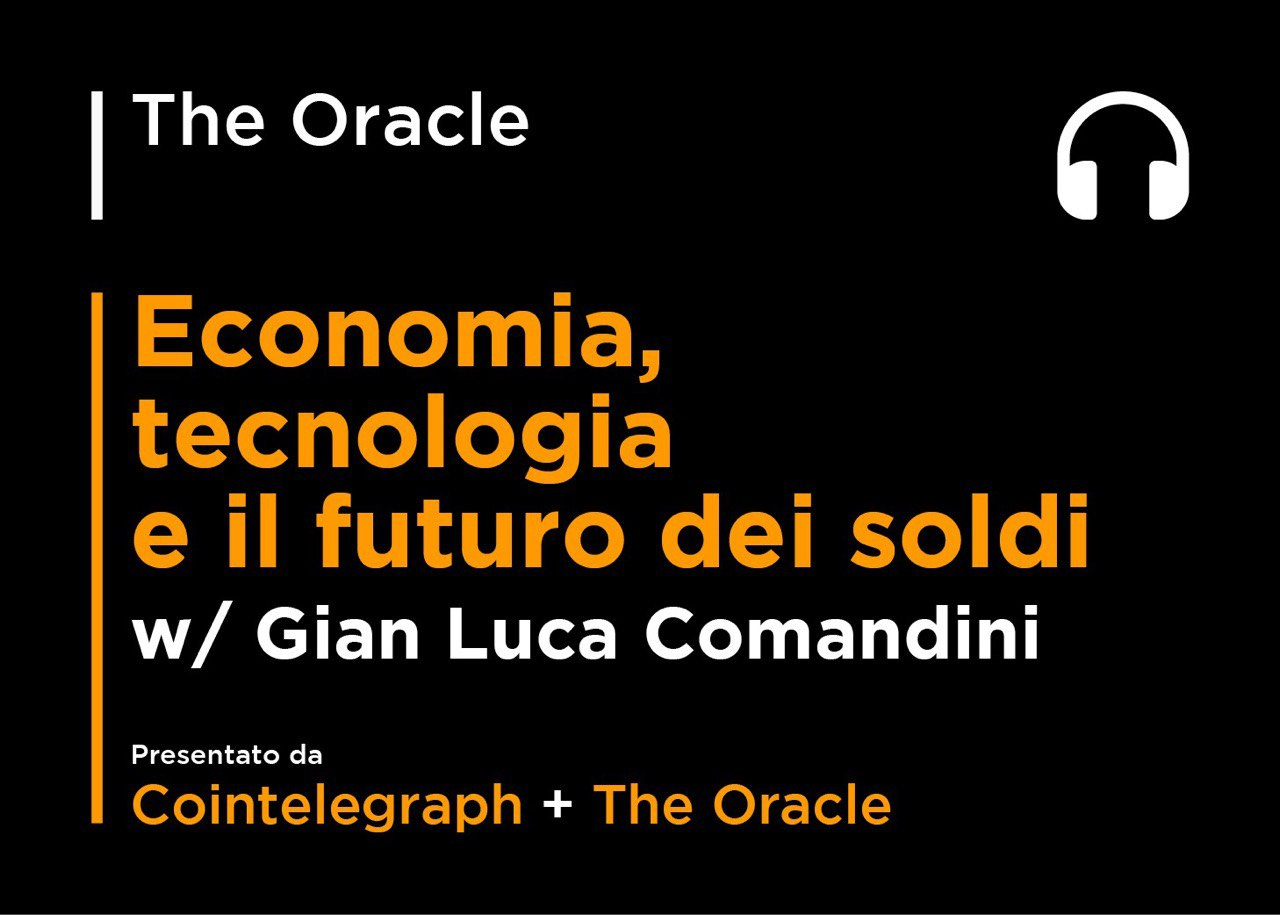 The Oracle

Economia, tecnologia e il futuro dei soldi
w/ Gian Luca Comandini

Presentato da
Cointelegraph + The Oracle